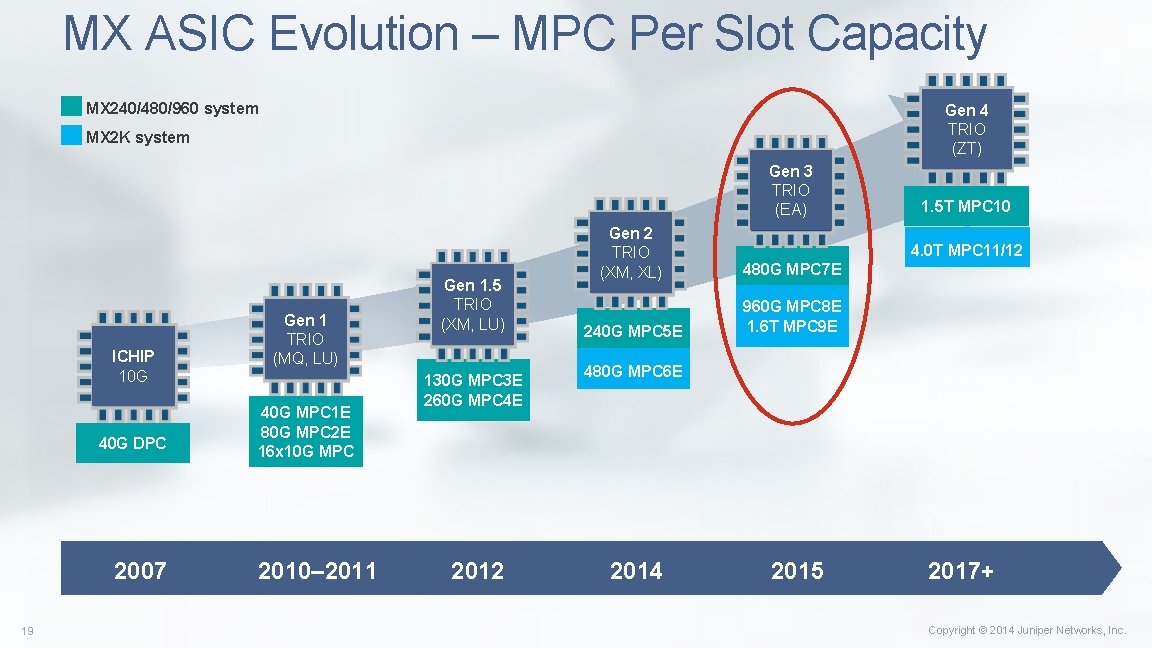 MX ASIC Evolution – MPC Per Slot Capacity

MX240/480/960 system

MX2K system

ICHIP
10G

40G DPC

Gen 1
TRIO
(MQ, LU)

40G MPC1E
80G MPC2E
16x10G MPC

Gen 1.5
TRIO
(XM, LU)

130G MPC3E
260G MPC4E

Gen 2
TRIO
(XM, XL)

240G MPC5E

480G MPC6E

Gen 3
TRIO
(EA)

480G MPC7E

960G MPC8E
1.6T MPC9E

Gen 4
TRIO
(ZT)

1.5T MPC10

4.0T MPC11/12

2007 2010–2011 2012 2014 2015 2017+

19

Copyright © 2014 Juniper Networks, Inc.